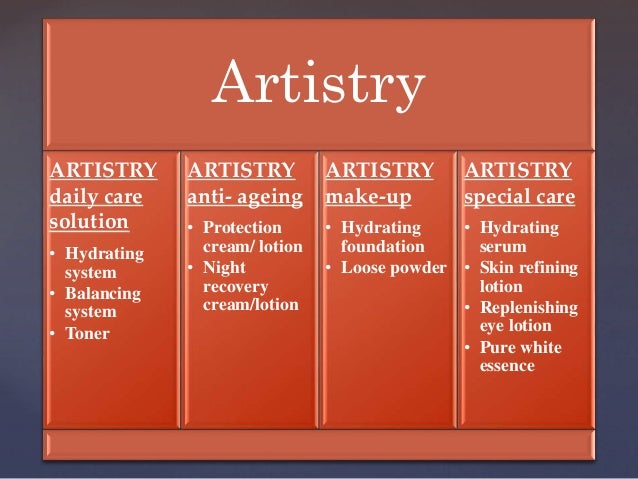 Artistry

ARTISTRY daily care solution
• Hydrating system
• Balancing system
• Toner

ARTISTRY anti- ageing
• Protection cream/ lotion
• Night recovery cream/lotion

ARTISTRY make-up
• Hydrating foundation
• Loose powder

ARTISTRY special care
• Hydrating serum
• Skin refining lotion
• Replenishing eye lotion
• Pure white essence